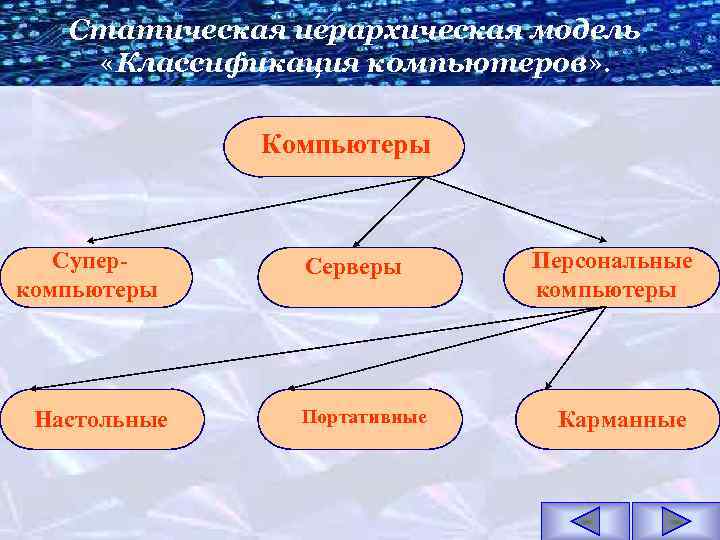 Статическая иерархическая модель «Классификация компьютеров».

Компьютеры

Супер-компьютеры

Серверы

Персональные компьютеры

Настольные

Портативные

Карманные